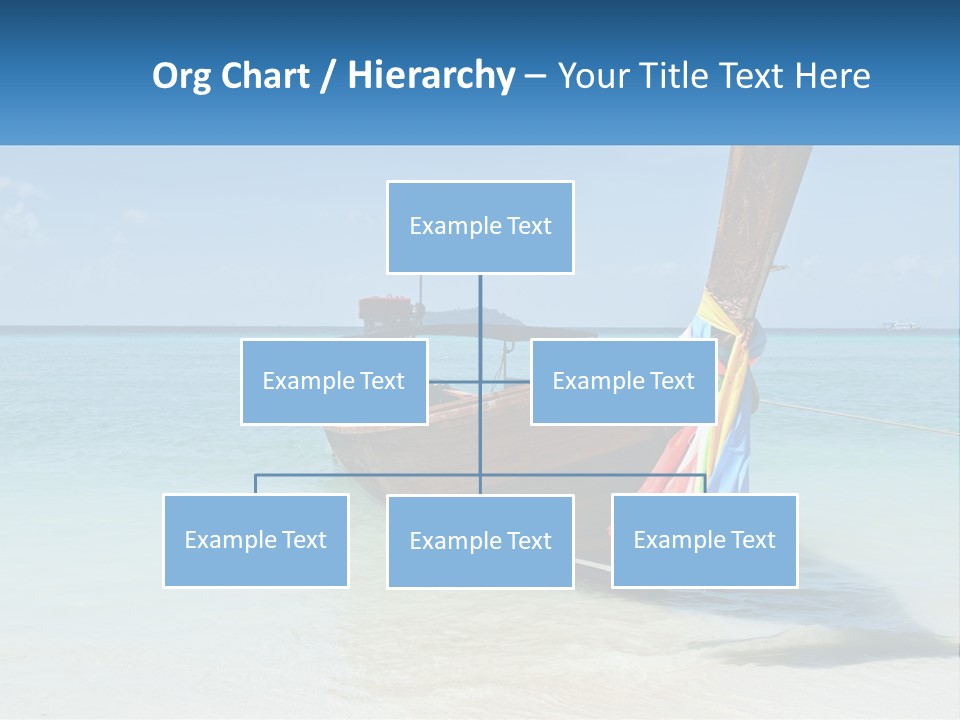 Org Chart / Hierarchy – Your Title Text Here

Example Text

Example Text

Example Text

Example Text

Example Text

Example Text